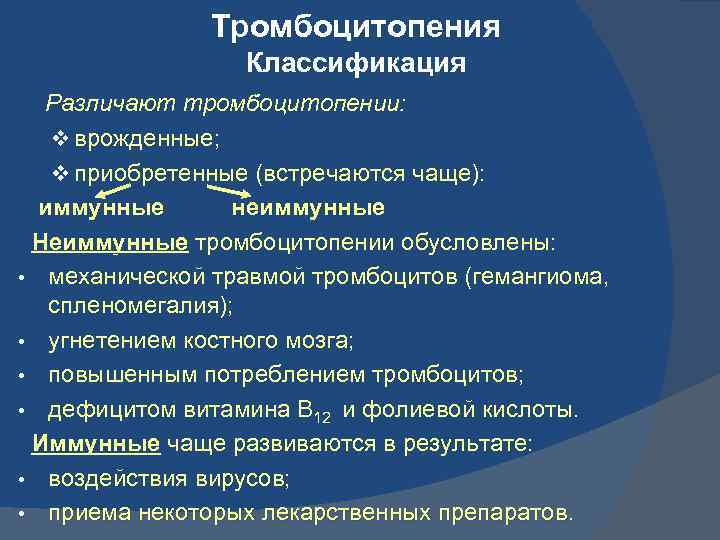 Тромбоцитопения
Классификация

Различают тромбоцитопении:

❖ врожденные;

❖ приобретенные (встречаются чаще):

иммунные неиммунные

Неиммунные тромбоцитопении обусловлены:

• механической травмой тромбоцитов (гемангиома, спленомегалия);

• угнетением костного мозга;

• повышенным потреблением тромбоцитов;

• дефицитом витамина $B_{12}$ и фолиевой кислоты.

Иммунные чаще развиваются в результате:

• воздействия вирусов;

• приема некоторых лекарственных препаратов.